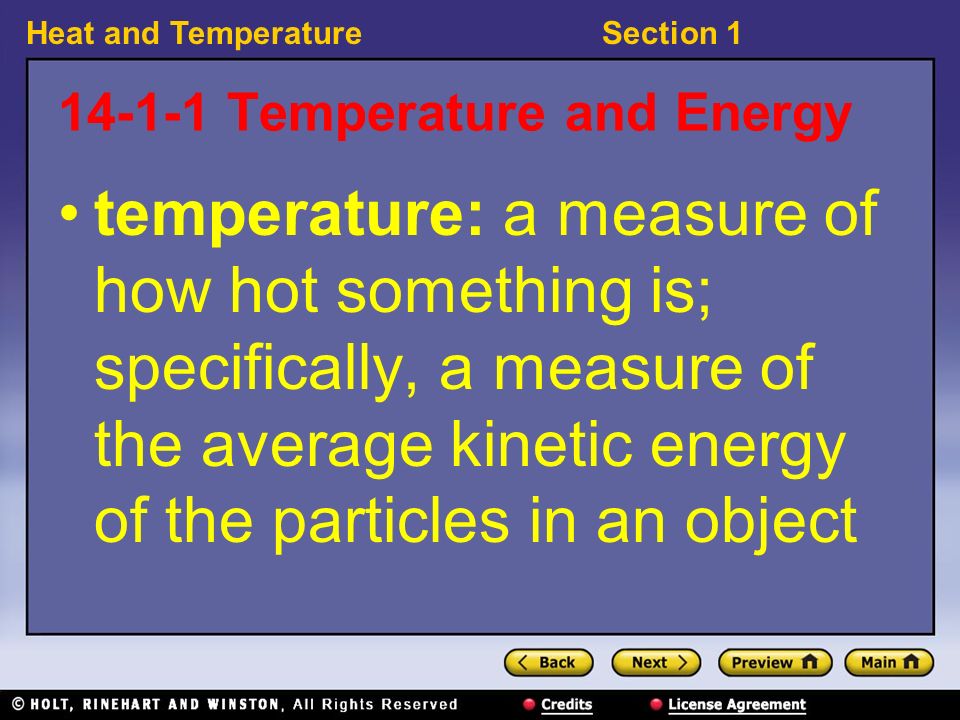 Heat and Temperature

Section 1

14-1-1 Temperature and Energy

• temperature: a measure of how hot something is; specifically, a measure of the average kinetic energy of the particles in an object

Back  Next  Preview  Main

© HOLT, RINEHART AND WINSTON, All Rights Reserved

Credits

License Agreement